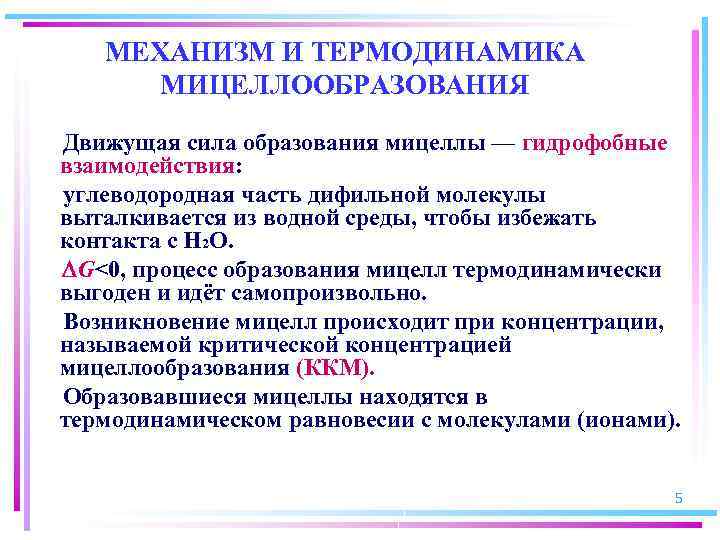 МЕХАНИЗМ И ТЕРМОДИНАМИКА МИЦЕЛЛООБРАЗОВАНИЯ

Движущая сила образования мицеллы — гидрофобные взаимодействия:

углеводородная часть дифильной молекулы выталкивается из водной среды, чтобы избежать контакта с $H_2O$.

$\Delta G<0$, процесс образования мицелл термодинамически выгоден и идёт самопроизвольно.

Возникновение мицелл происходит при концентрации, называемой критической концентрацией мицеллообразования (ККМ).

Образовавшиеся мицеллы находятся в термодинамическом равновесии с молекулами (ионами).

5